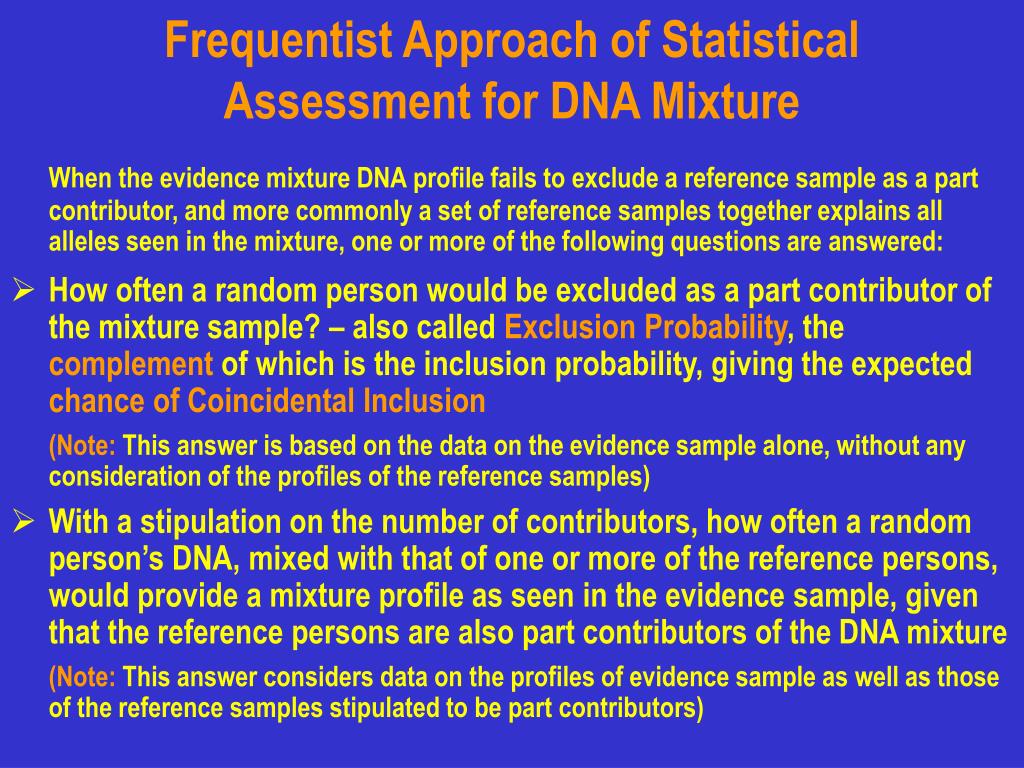 Frequentist Approach of Statistical Assessment for DNA Mixture

When the evidence mixture DNA profile fails to exclude a reference sample as a part contributor, and more commonly a set of reference samples together explains all alleles seen in the mixture, one or more of the following questions are answered:

➢ How often a random person would be excluded as a part contributor of the mixture sample? – also called Exclusion Probability, the complement of which is the inclusion probability, giving the expected chance of Coincidental Inclusion

(Note: This answer is based on the data on the evidence sample alone, without any consideration of the profiles of the reference samples)

➢ With a stipulation on the number of contributors, how often a random person's DNA, mixed with that of one or more of the reference persons, would provide a mixture profile as seen in the evidence sample, given that the reference persons are also part contributors of the DNA mixture

(Note: This answer considers data on the profiles of evidence sample as well as those of the reference samples stipulated to be part contributors)